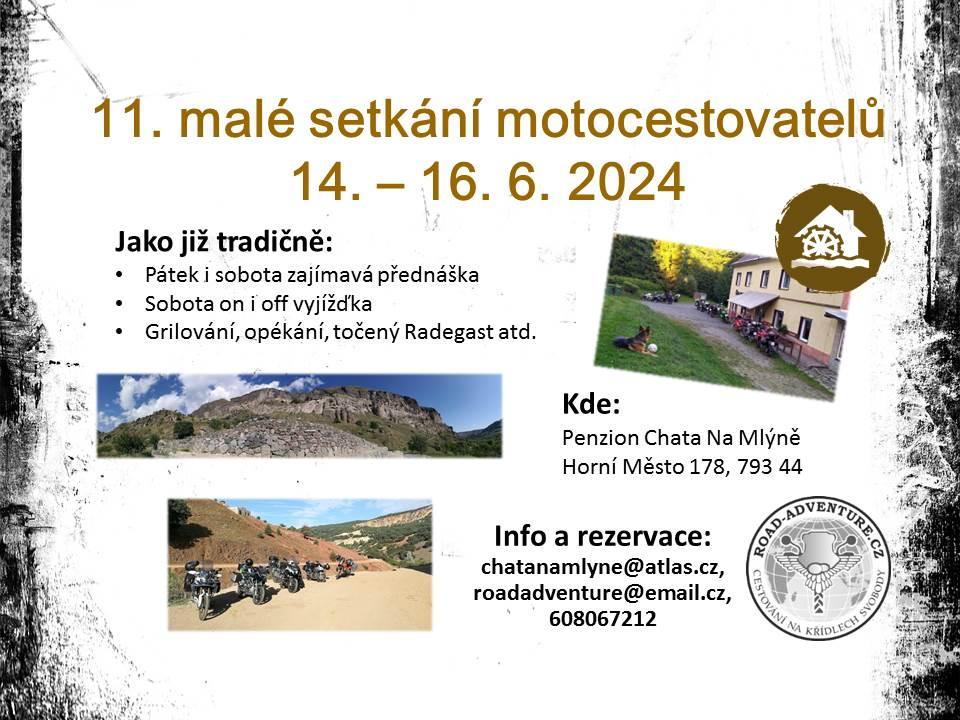 11. malé setkání motocestovatelů
14. – 16. 6. 2024

Jako již tradičně:
• Pátek i sobota zajímavá přednáška
• Sobota on i off vyjížďka
• Grilování, opékání, točený Radegast atd.

Kde:
Penzion Chata Na Mlýně
Horní Město 178, 793 44

Info a rezervace:
chatanamlyne@atlas.cz,
roadadventure@email.cz,
608067212

ROAD-ADVENTURE.CZ
CESTOVÁNÍ NA KŘÍDLECH SVOBODY